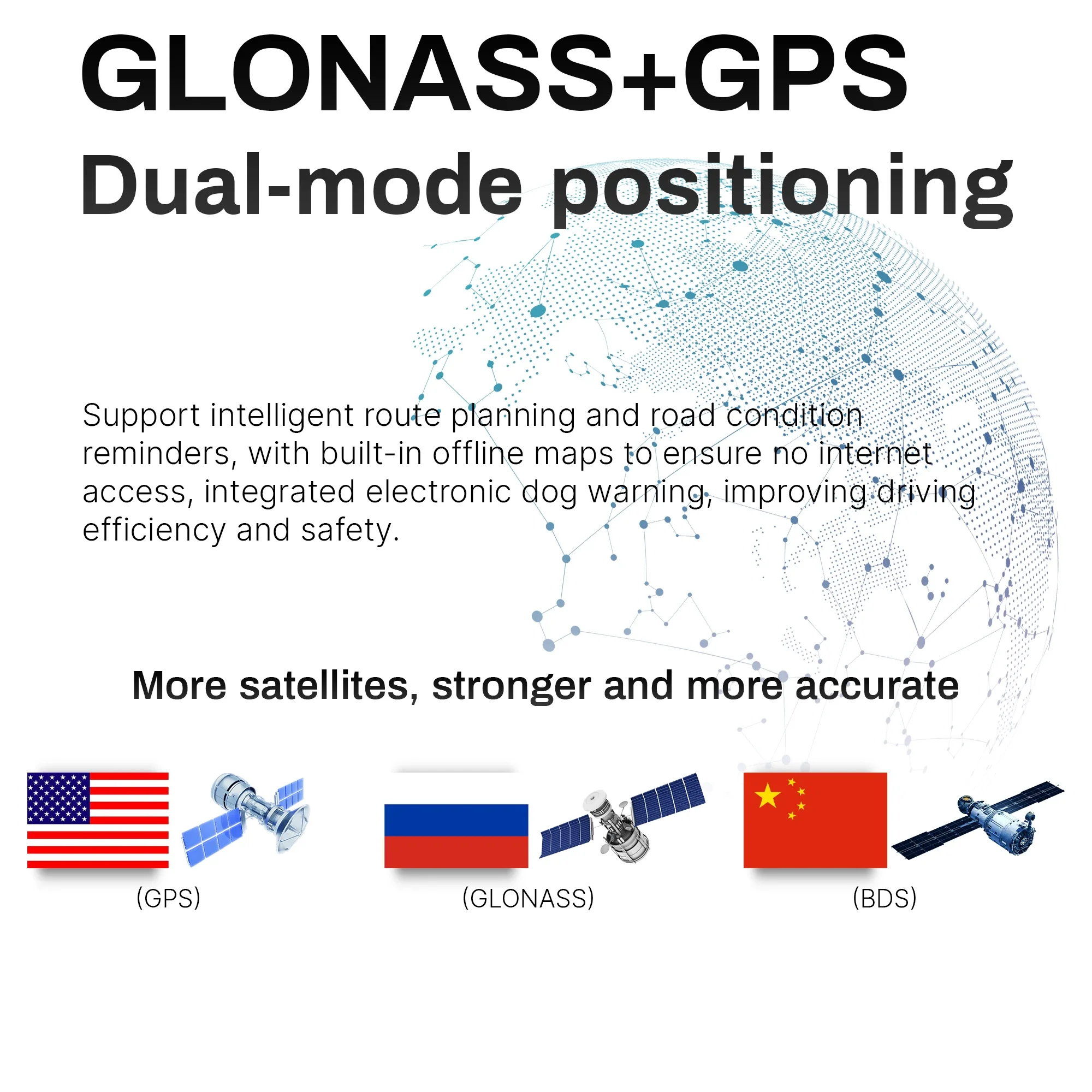 GLONASS+GPS
Dual-mode positioning

Support intelligent route planning and road condition reminders, with built-in offline maps to ensure no internet access, integrated electronic dog warning, improving driving efficiency and safety.

More satellites, stronger and more accurate

(GPS)

(GLONASS)

(BDS)